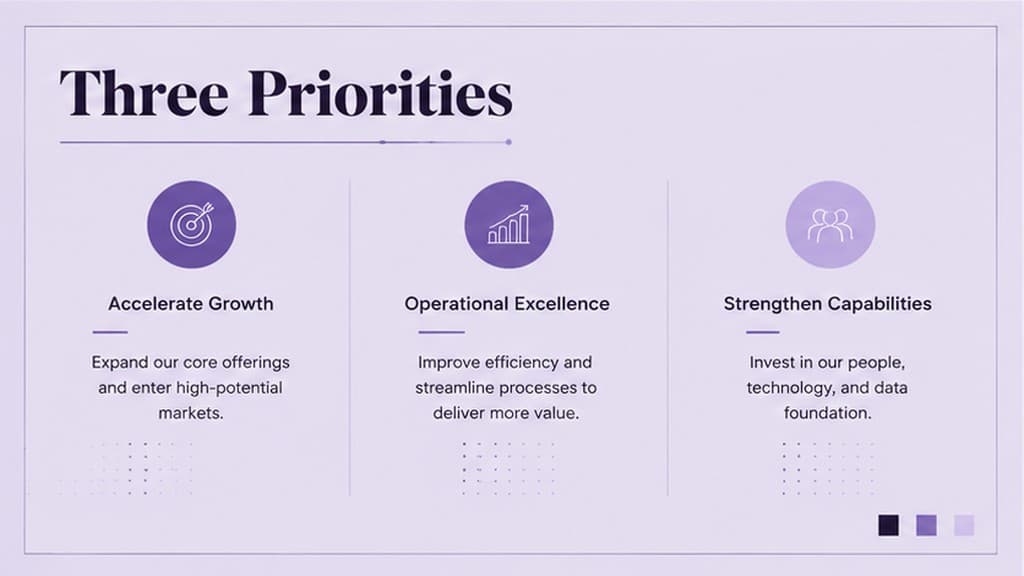 Three Priorities

Accelerate Growth

Expand our core offerings and enter high-potential markets.

Operational Excellence

Improve efficiency and streamline processes to deliver more value.

Strengthen Capabilities

Invest in our people, technology, and data foundation.